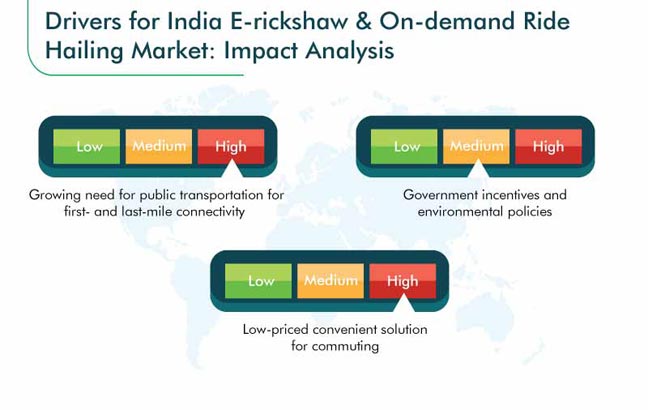 Drivers for India E-rickshaw & On-demand Ride Hailing Market: Impact Analysis

Low Medium High

Growing need for public transportation for first- and last-mile connectivity

Low Medium High

Government incentives and environmental policies

Low Medium High

Low-priced convenient solution for commuting